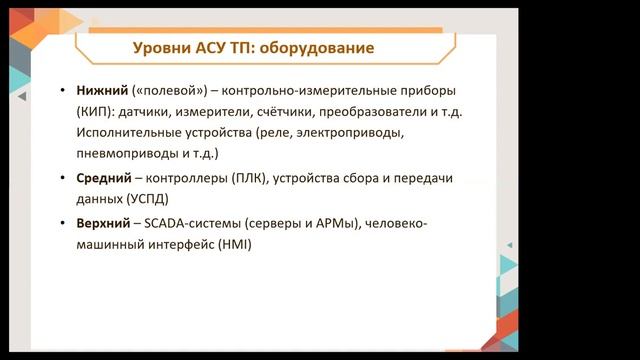 Уровни АСУ ТП: оборудование

• Нижний («полевой») – контрольно-измерительные приборы (КИП): датчики, измерители, счётчики, преобразователи и т.д. Исполнительные устройства (реле, электроприводы, пневмоприводы и т.д.)

• Средний – контроллеры (ПЛК), устройства сбора и передачи данных (УСПД)

• Верхний – SCADA-системы (серверы и АРМы), человеко-машинный интерфейс (HMI)